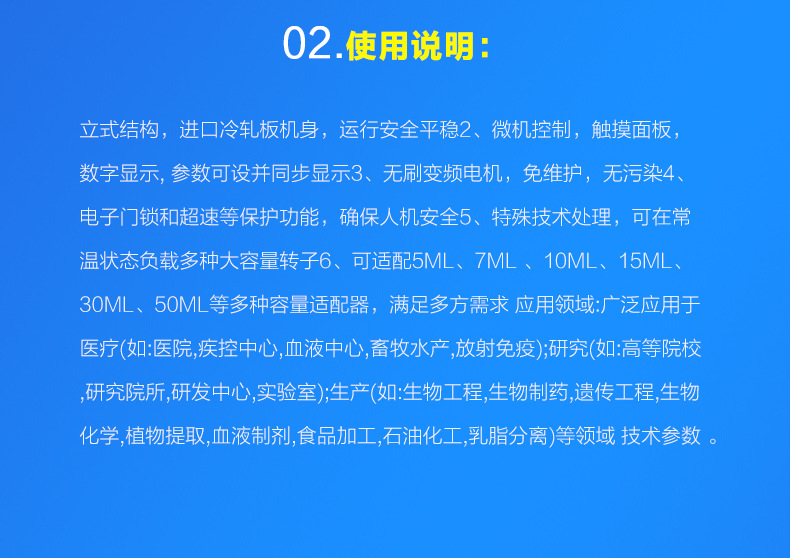 02.使用说明：

立式结构，进口冷轧板机身，运行安全平稳2、微机控制，触摸面板，数字显示, 参数可设并同步显示3、无刷变频电机，免维护，无污染4、电子门锁和超速等保护功能，确保人机安全5、特殊技术处理，可在常温状态负载多种大容量转子6、可适配5ML、7ML 、10ML、15ML、30ML、50ML等多种容量适配器，满足多方需求 应用领域:广泛应用于医疗(如:医院,疾控中心,血液中心,畜牧水产,放射免疫);研究(如:高等院校,研究院所,研发中心,实验室);生产(如:生物工程,生物制药,遗传工程,生物化学,植物提取,血液制剂,食品加工,石油化工,乳脂分离)等领域 技术参数 。